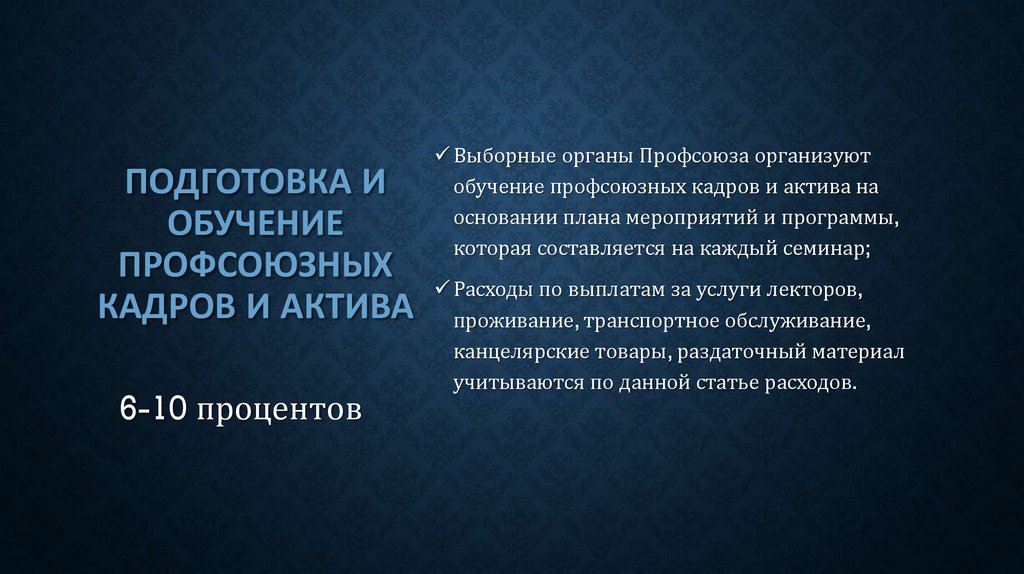 ПОДГОТОВКА И ОБУЧЕНИЕ ПРОФСОЮЗНЫХ КАДРОВ И АКТИВА

6-10 процентов

✓ Выборные органы Профсоюза организуют обучение профсоюзных кадров и актива на основании плана мероприятий и программы, которая составляется на каждый семинар;

✓ Расходы по выплатам за услуги лекторов, проживание, транспортное обслуживание, канцелярские товары, раздаточный материал учитываются по данной статье расходов.